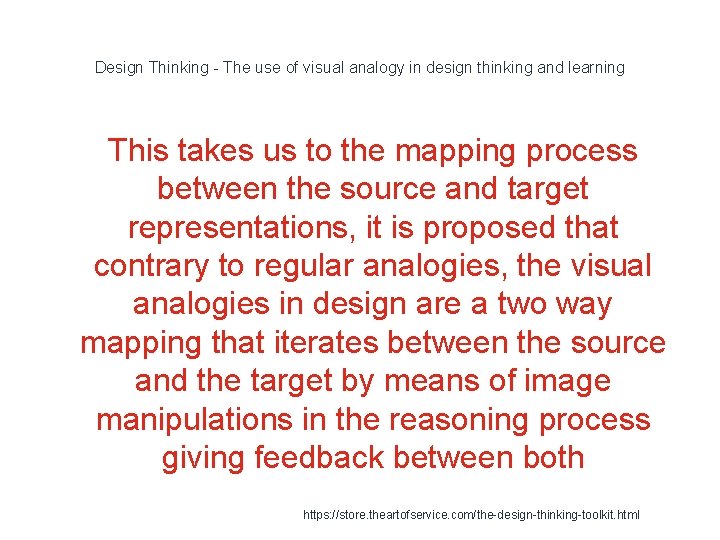 Design Thinking - The use of visual analogy in design thinking and learning

This takes us to the mapping process between the source and target representations, it is proposed that contrary to regular analogies, the visual analogies in design are a two way mapping that iterates between the source and the target by means of image manipulations in the reasoning process giving feedback between both

https://store.theartofservice.com/the-design-thinking-toolkit.html